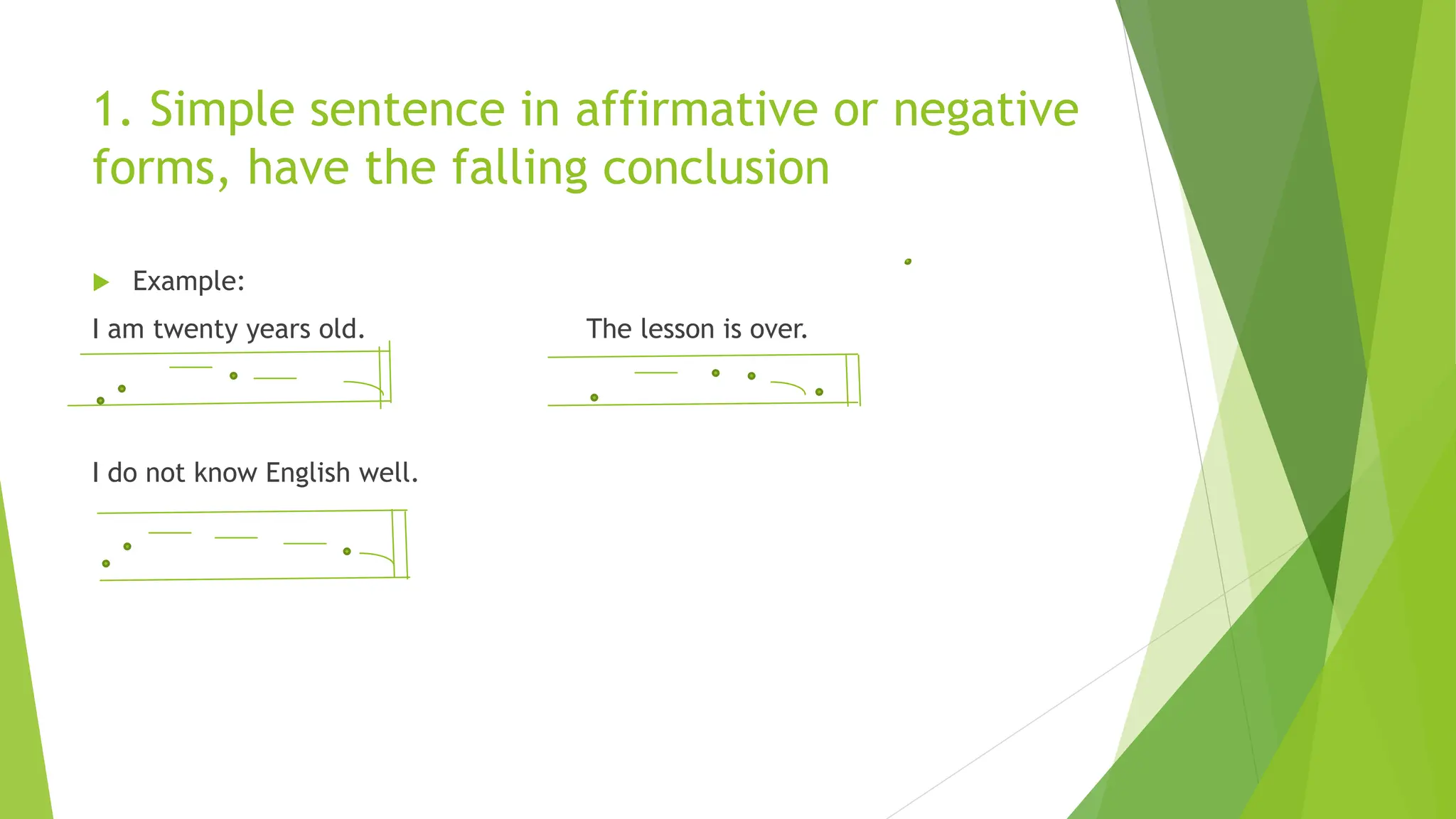 1. Simple sentence in affirmative or negative forms, have the falling conclusion

Example:

I am twenty years old.

The lesson is over.

I do not know English well.